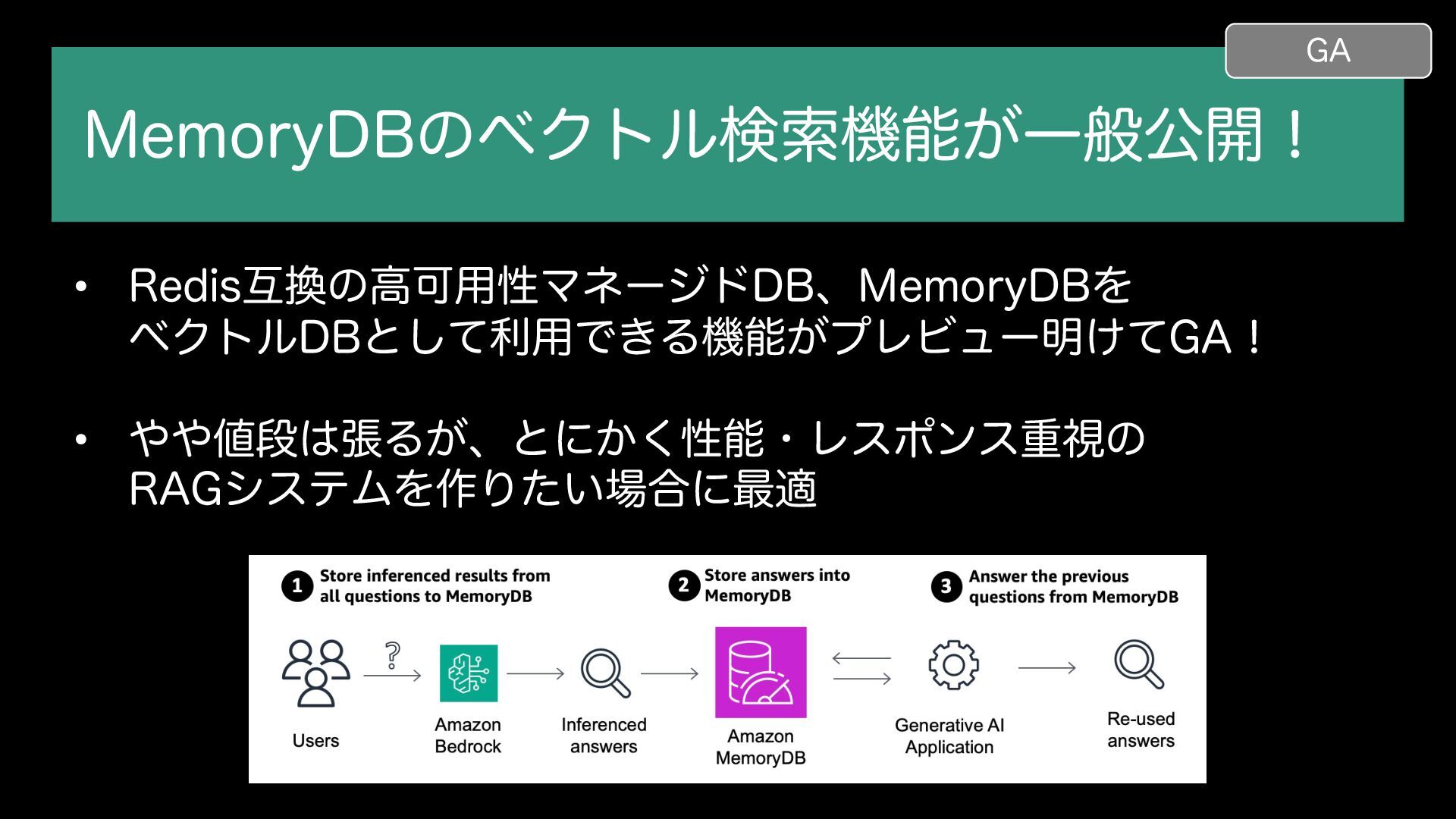 GA

MemoryDBのベクトル検索機能が一般公開！

• Redis互換の高可用性マネージドDB、MemoryDBをベクトルDBとして利用できる機能がプレビュー明けてGA！

• やや値段は張るが、とにかく性能・レスポンス重視のRAGシステムを作りたい場合に最適

1 Store inferenced results from all questions to MemoryDB

2 Store answers into MemoryDB

3 Answer the previous questions from MemoryDB

?

Users

Amazon Bedrock

Inferenced answers

Amazon MemoryDB

Generative AI Application

Re-used answers